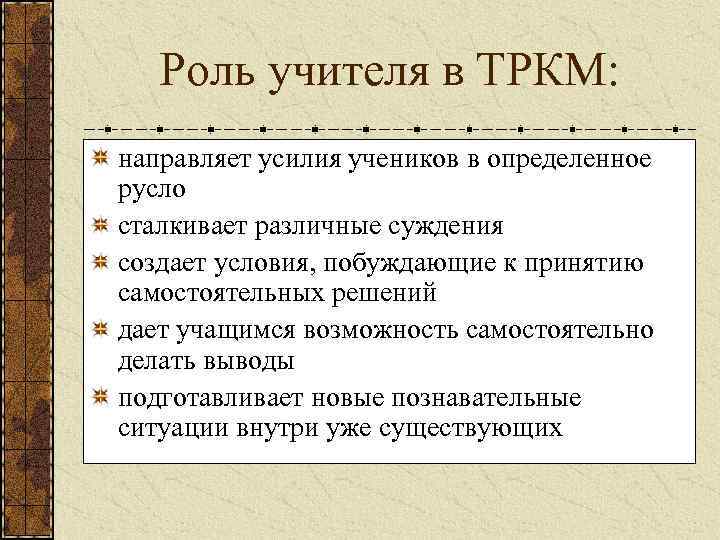 Роль учителя в ТРКМ:

направляет усилия учеников в определенное русло

сталкивает различные суждения

создает условия, побуждающие к принятию самостоятельных решений

дает учащимся возможность самостоятельно делать выводы

подготавливает новые познавательные ситуации внутри уже существующих